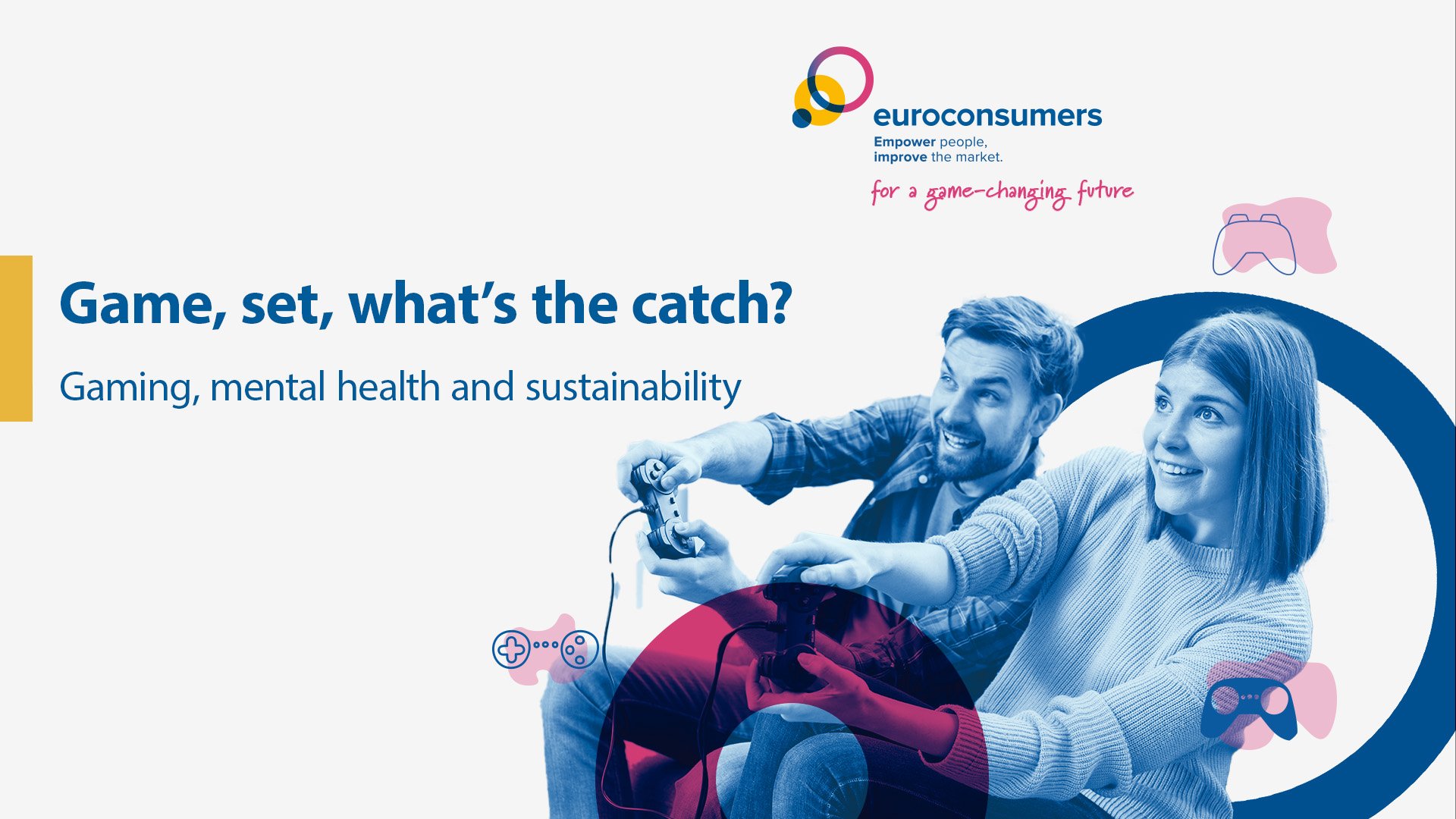 euroconsumers
Empower people,
improve the market.

for a game-changing future

Game, set, what's the catch?

Gaming, mental health and sustainability